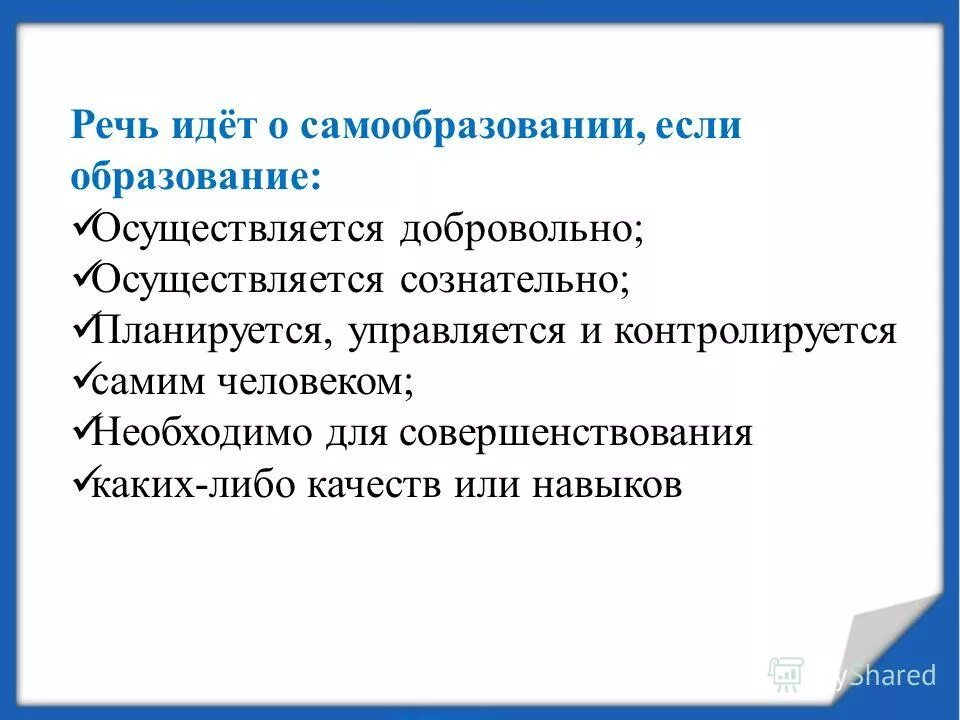 Речь идёт о самообразовании, если образование:
✓Осуществляется добровольно;
✓Осуществляется сознательно;
✓Планируется, управляется и контролируется
✓самим человеком;
✓Необходимо для совершенствования
✓каких-либо качеств или навыков

MyShared